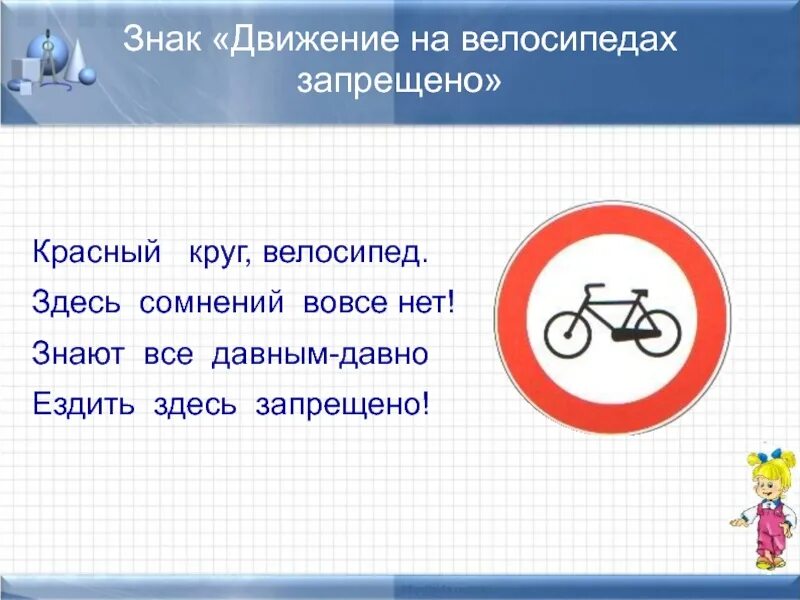 Знак «Движение на велосипедах запрещено»

Красный круг, велосипед.
Здесь сомнений вовсе нет!
Знают все давным-давно
Ездить здесь запрещено!